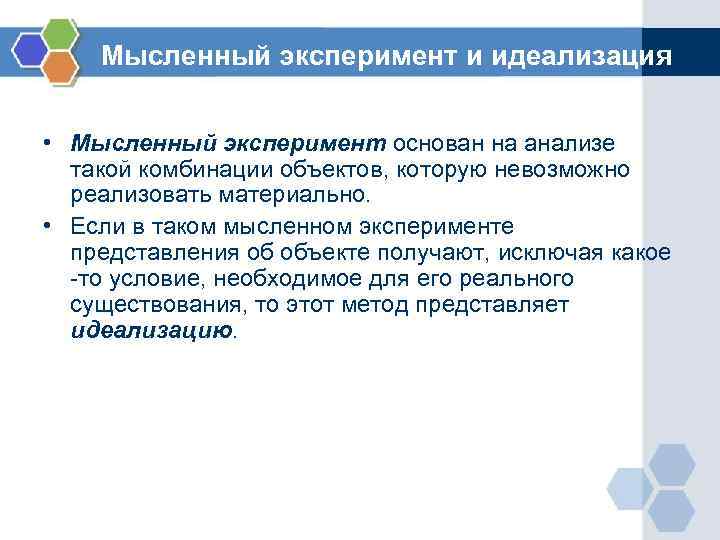 Мысленный эксперимент и идеализация

• Мысленный эксперимент основан на анализе такой комбинации объектов, которую невозможно реализовать материально.
• Если в таком мысленном эксперименте представления об объекте получают, исключая какое -то условие, необходимое для его реального существования, то этот метод представляет идеализацию.